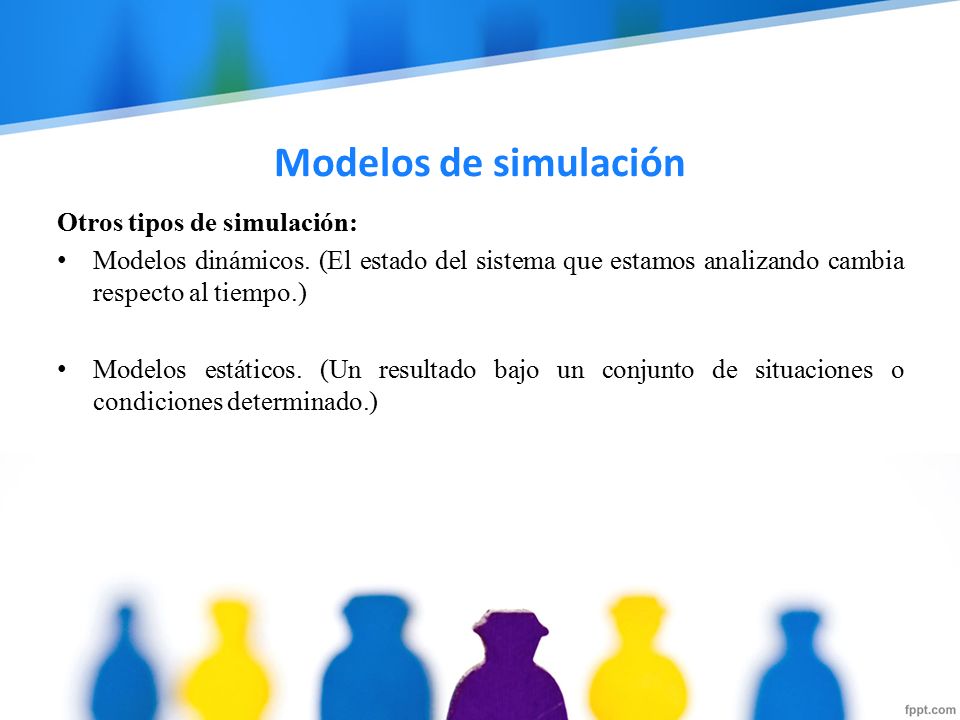 Modelos de simulación

Otros tipos de simulación:

• Modelos dinámicos. (El estado del sistema que estamos analizando cambia respecto al tiempo.)

• Modelos estáticos. (Un resultado bajo un conjunto de situaciones o condiciones determinado.)

fppt.com